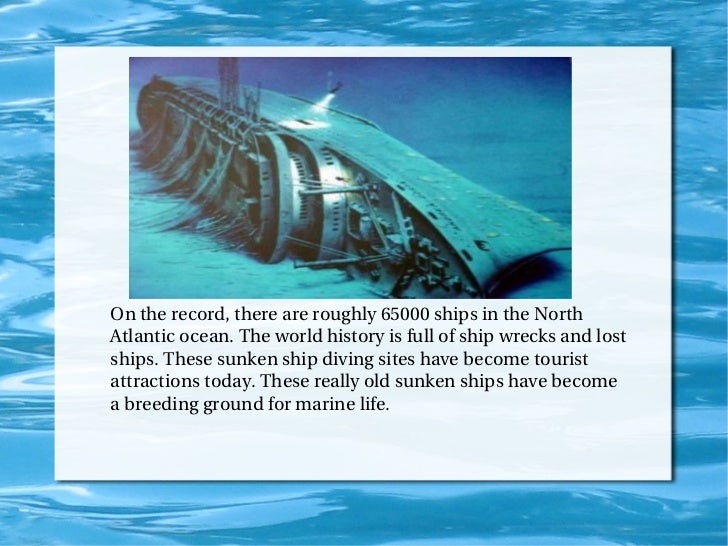 On the record, there are roughly 65000 ships in the North Atlantic ocean. The world history is full of ship wrecks and lost ships. These sunken ship diving sites have become tourist attractions today. These really old sunken ships have become a breeding ground for marine life.